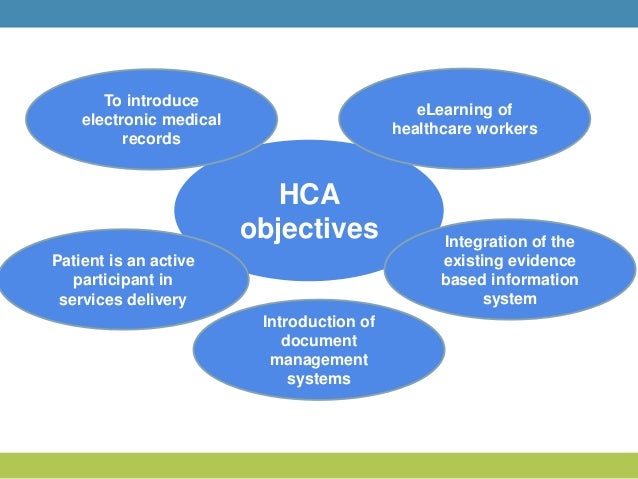 To introduce electronic medical records

eLearning of healthcare workers

HCA objectives

Patient is an active participant in services delivery

Integration of the existing evidence based information system

Introduction of document management systems